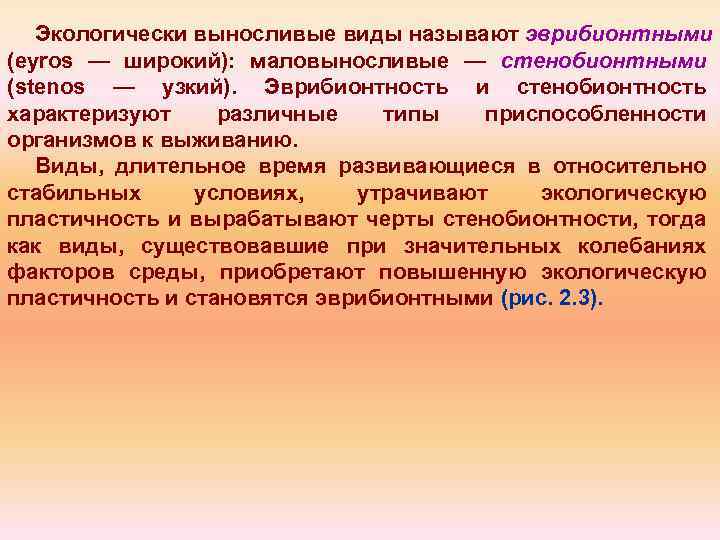 Экологически выносливые виды называют эврибионтными (eyros — широкий): маловыносливые — стенобионтными (stenos — узкий). Эврибионтность и стенобионтность характеризуют различные типы приспособленности организмов к выживанию.

Виды, длительное время развивающиеся в относительно стабильных условиях, утрачивают экологическую пластичность и вырабатывают черты стенобионтности, тогда как виды, существовавшие при значительных колебаниях факторов среды, приобретают повышенную экологическую пластичность и становятся эврибионтными (рис. 2.3).